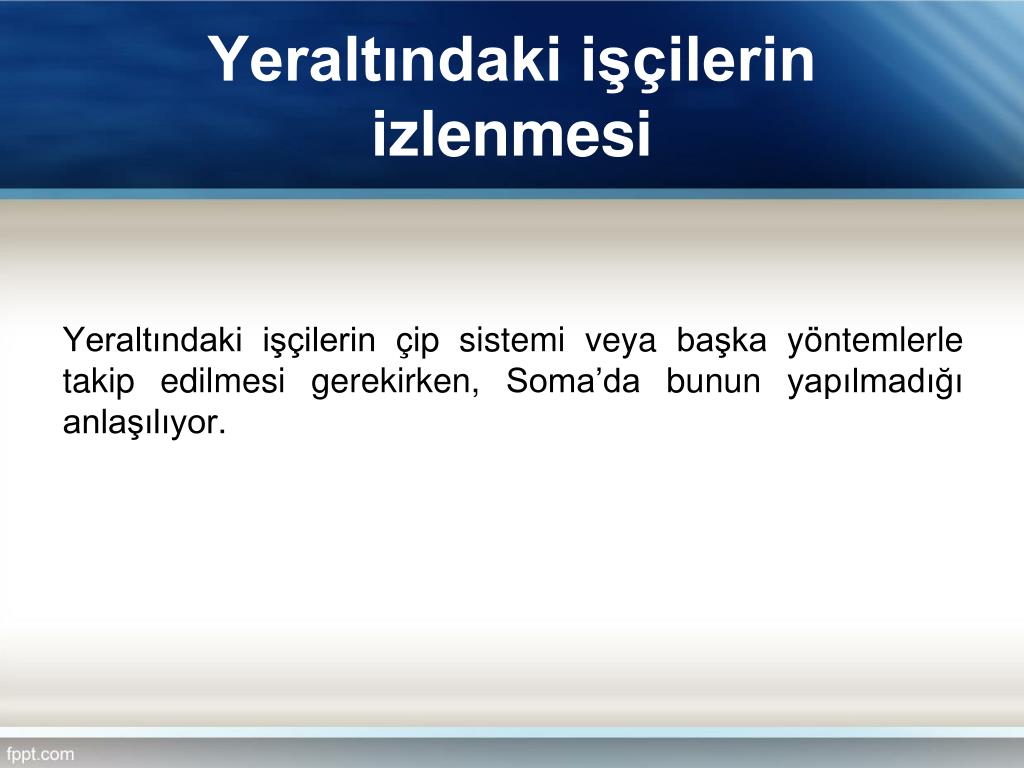 Yeraltındaki işçilerin izlenmesi

Yeraltındaki işçilerin çip sistemi veya başka yöntemlerle takip edilmesi gerekirken, Soma’da bunun yapılmadığı anlaşılıyor.

fppt.com